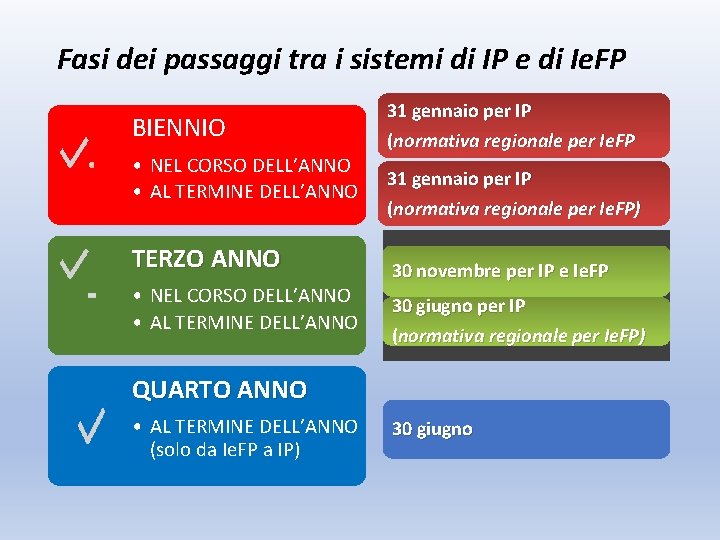 Fasi dei passaggi tra i sistemi di IP e di IeFP

BIENNIO
• NEL CORSO DELL'ANNO
• AL TERMINE DELL'ANNO

31 gennaio per IP
(normativa regionale per IeFP

31 gennaio per IP
(normativa regionale per IeFP)

TERZO ANNO
• NEL CORSO DELL'ANNO
• AL TERMINE DELL'ANNO

30 novembre per IP e IeFP

30 giugno per IP
(normativa regionale per IeFP)

QUARTO ANNO
• AL TERMINE DELL'ANNO (solo da IeFP a IP)

30 giugno